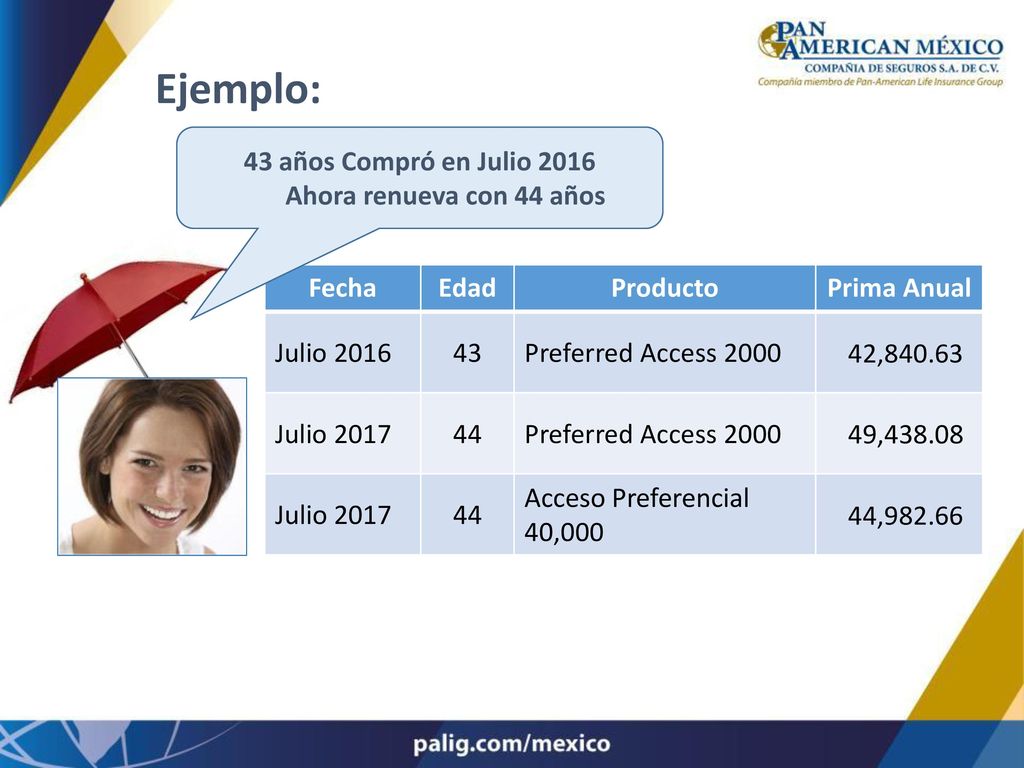 PAN AMERICAN MÉXICO
COMPAÑIA DE SEGUROS S.A. DE C.V.
Compañía miembro de Pan-American Life Insurance Group

Ejemplo:

43 años Compró en Julio 2016
Ahora renueva con 44 años

| Fecha | Edad | Producto | Prima Anual |
|---|---|---|---|
| Julio 2016 | 43 | Preferred Access 2000 | 42,840.63 |
| Julio 2017 | 44 | Preferred Access 2000 | 49,438.08 |
| Julio 2017 | 44 | Acceso Preferencial 40,000 | 44,982.66 |

palig.com/mexico